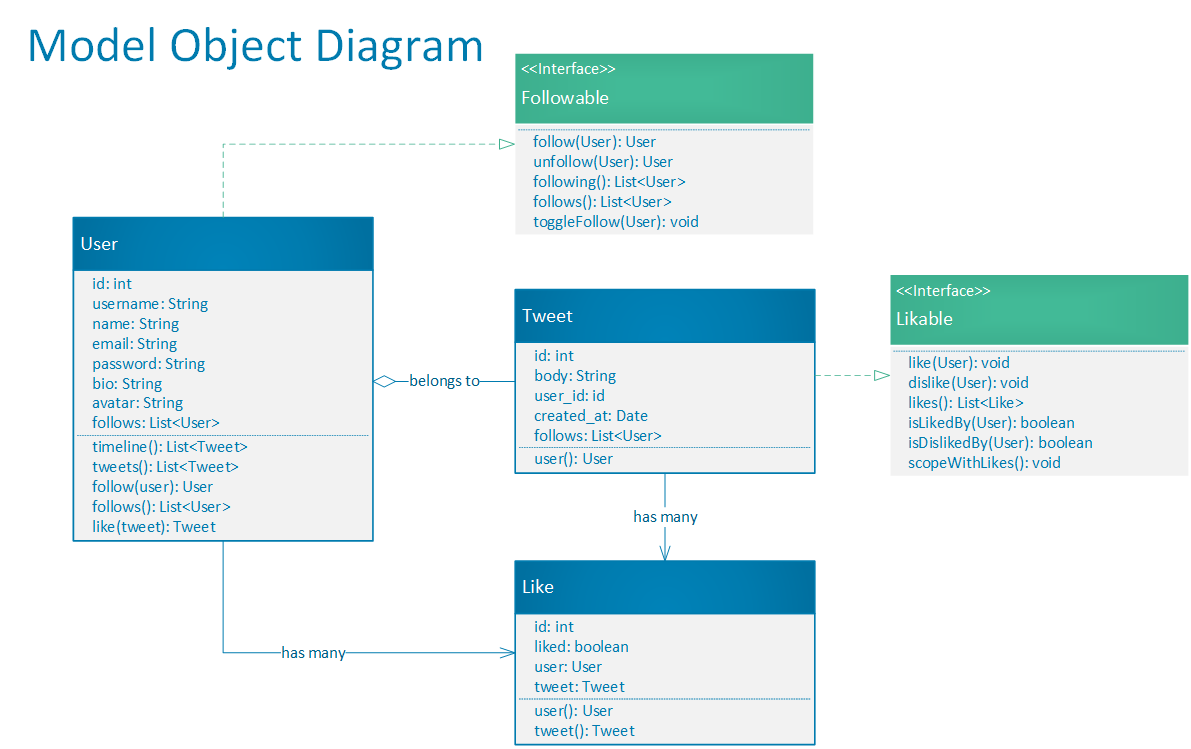 Model Object Diagram

<<Interface>>
Followable

follow(User): User
unfollow(User): User
following(): List<User>
follows(): List<User>
toggleFollow(User): void

User

id: int
username: String
name: String
email: String
password: String
bio: String
avatar: String
follows: List<User>

timeline(): List<Tweet>
tweets(): List<Tweet>
follow(user): User
follows(): List<User>
like(tweet): Tweet

belongs to

Tweet

id: int
body: String
user_id: id
created_at: Date
follows: List<User>

user(): User

<<Interface>>
Likable

like(User): void
dislike(User): void
likes(): List<Like>
isLikedBy(User): boolean
isDislikedBy(User): boolean
scopeWithLikes(): void

has many

Like

id: int
liked: boolean
user: User
tweet: Tweet

user(): User
tweet(): Tweet

has many